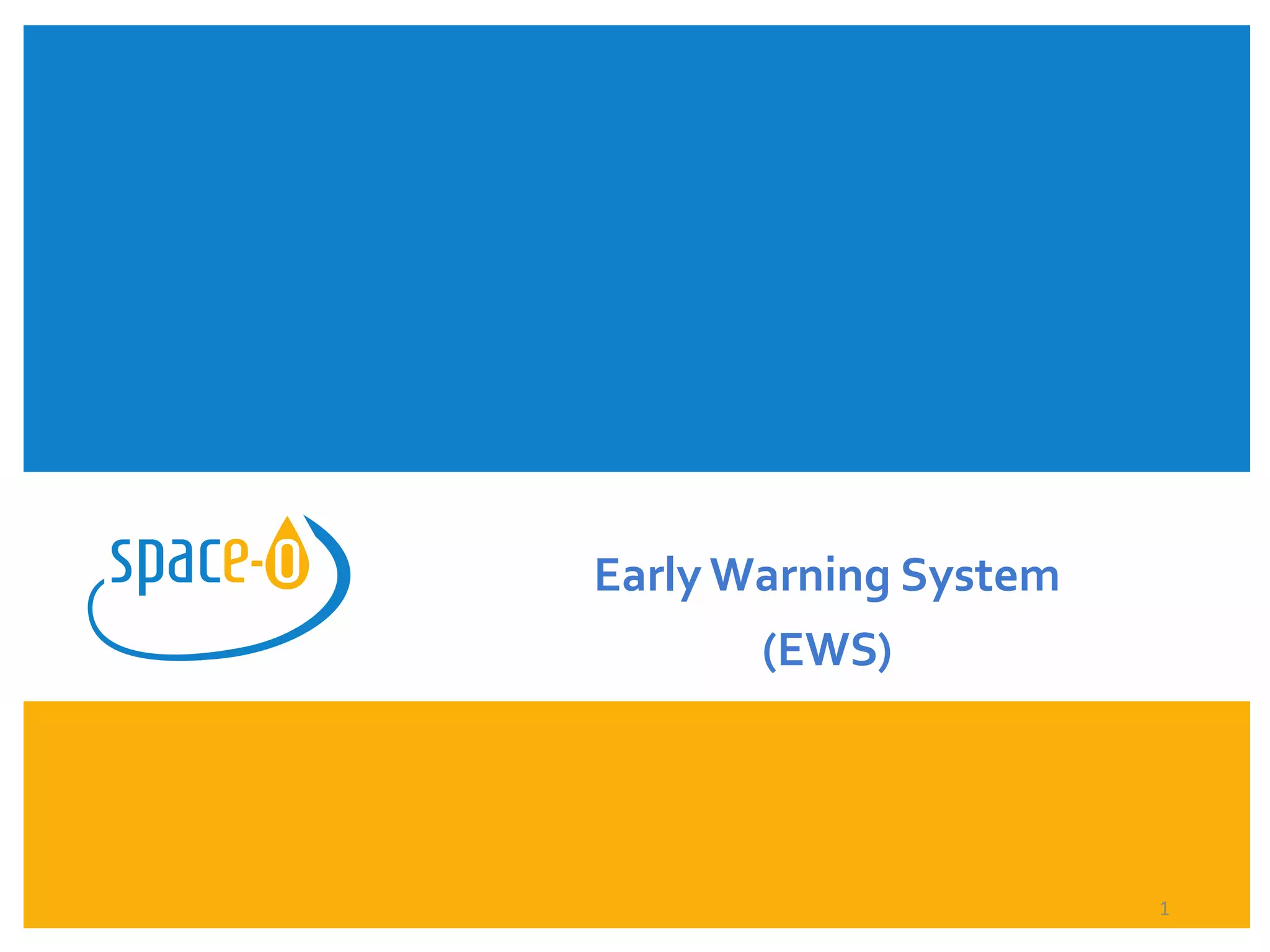 space-o

Early Warning System
(EWS)

1